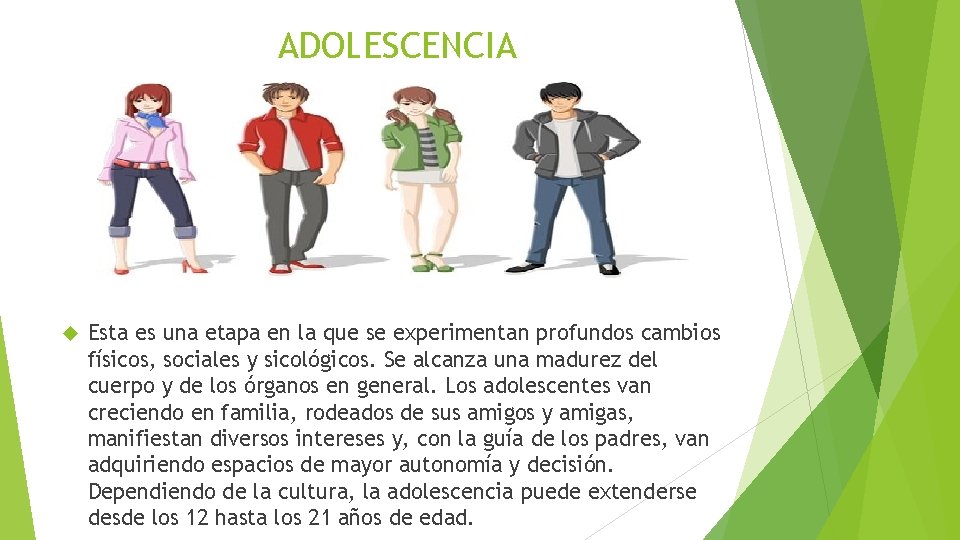 ADOLESCENCIA

Esta es una etapa en la que se experimentan profundos cambios físicos, sociales y sicológicos. Se alcanza una madurez del cuerpo y de los órganos en general. Los adolescentes van creciendo en familia, rodeados de sus amigos y amigas, manifiestan diversos intereses y, con la guía de los padres, van adquiriendo espacios de mayor autonomía y decisión. Dependiendo de la cultura, la adolescencia puede extenderse desde los 12 hasta los 21 años de edad.